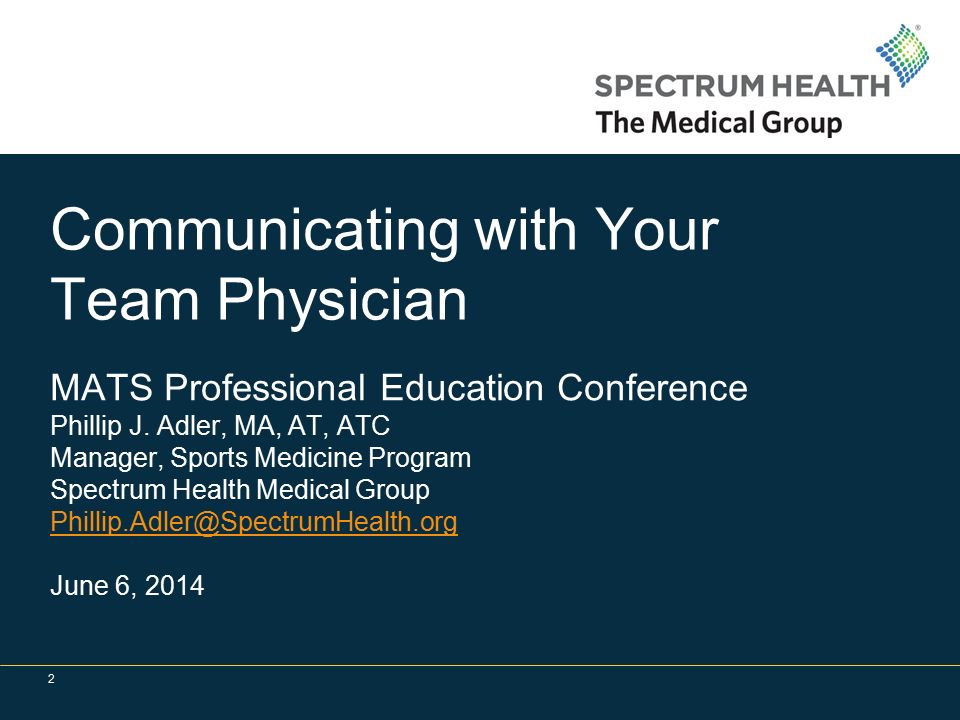 SPECTRUM HEALTH®
The Medical Group

Communicating with Your Team Physician

MATS Professional Education Conference
Phillip J. Adler, MA, AT, ATC
Manager, Sports Medicine Program
Spectrum Health Medical Group
Phillip.Adler@SpectrumHealth.org

June 6, 2014

2